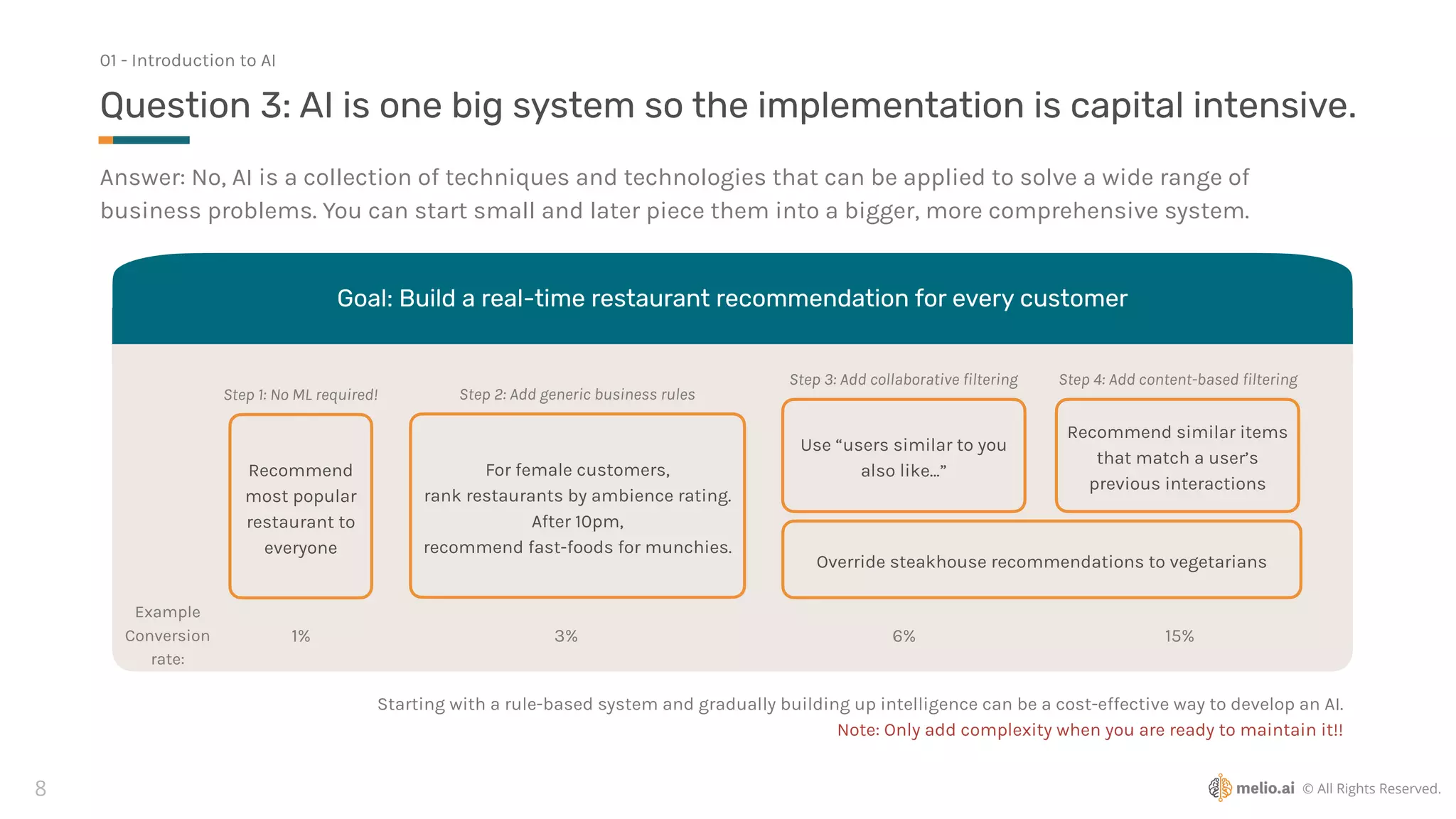 01 - Introduction to AI

Question 3: AI is one big system so the implementation is capital intensive.

Answer: No, AI is a collection of techniques and technologies that can be applied to solve a wide range of business problems. You can start small and later piece them into a bigger, more comprehensive system.

Goal: Build a real-time restaurant recommendation for every customer

Step 1: No ML required!

Recommend most popular restaurant to everyone

Step 2: Add generic business rules

For female customers, rank restaurants by ambience rating. After 10pm, recommend fast-foods for munchies.

Step 3: Add collaborative filtering

Use “users similar to you also like…”

Step 4: Add content-based filtering

Recommend similar items that match a user’s previous interactions

Override steakhouse recommendations to vegetarians

Example Conversion rate:

1%

3%

6%

15%

Starting with a rule-based system and gradually building up intelligence can be a cost-effective way to develop an AI.

Note: Only add complexity when you are ready to maintain it!!

8

melio.ai © All Rights Reserved.